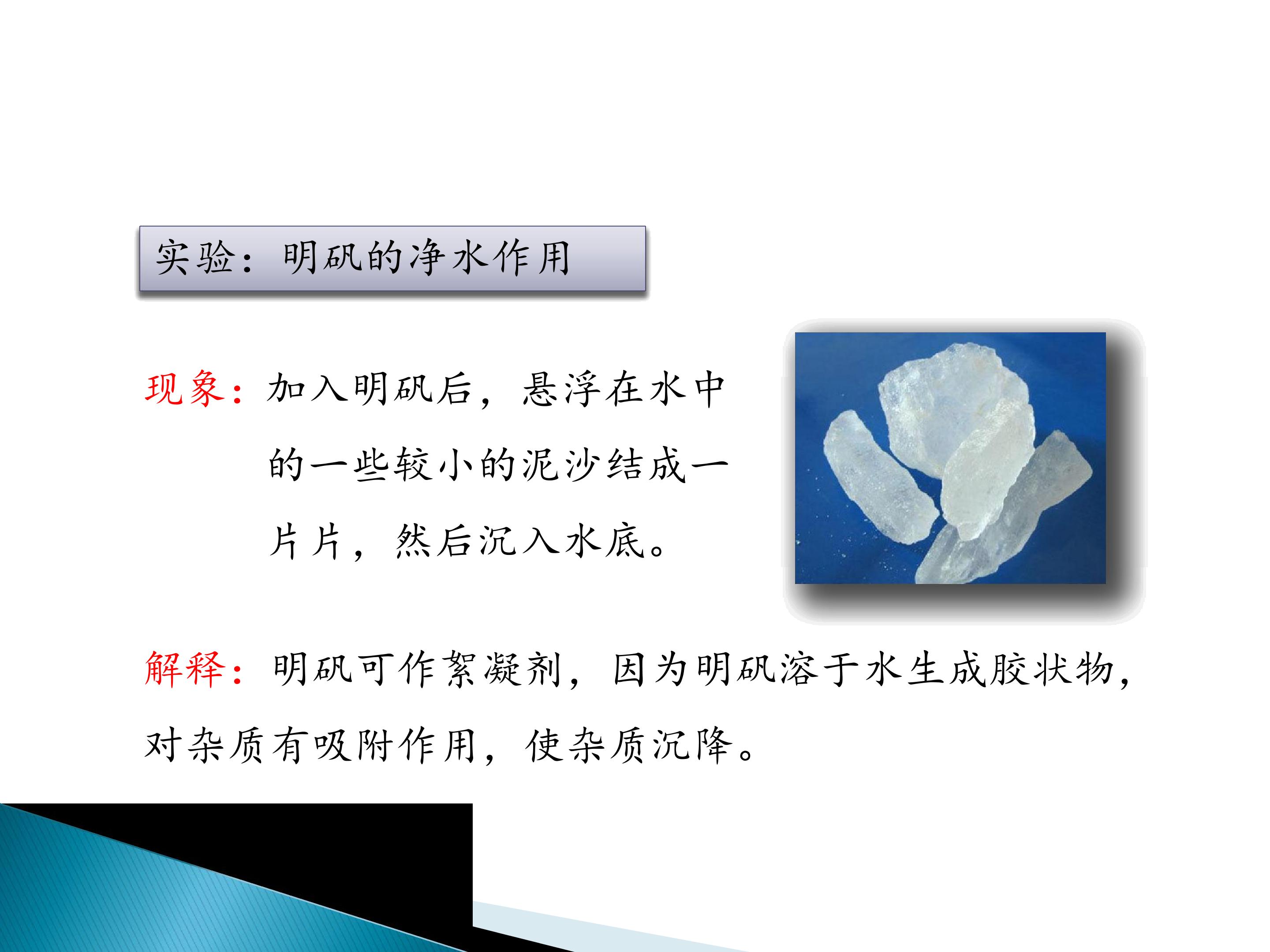 实验：明矾的净水作用

现象：加入明矾后，悬浮在水中的一些较小的泥沙结成一片片，然后沉入水底。

解释：明矾可作絮凝剂，因为明矾溶于水生成胶状物，对杂质有吸附作用，使杂质沉降。